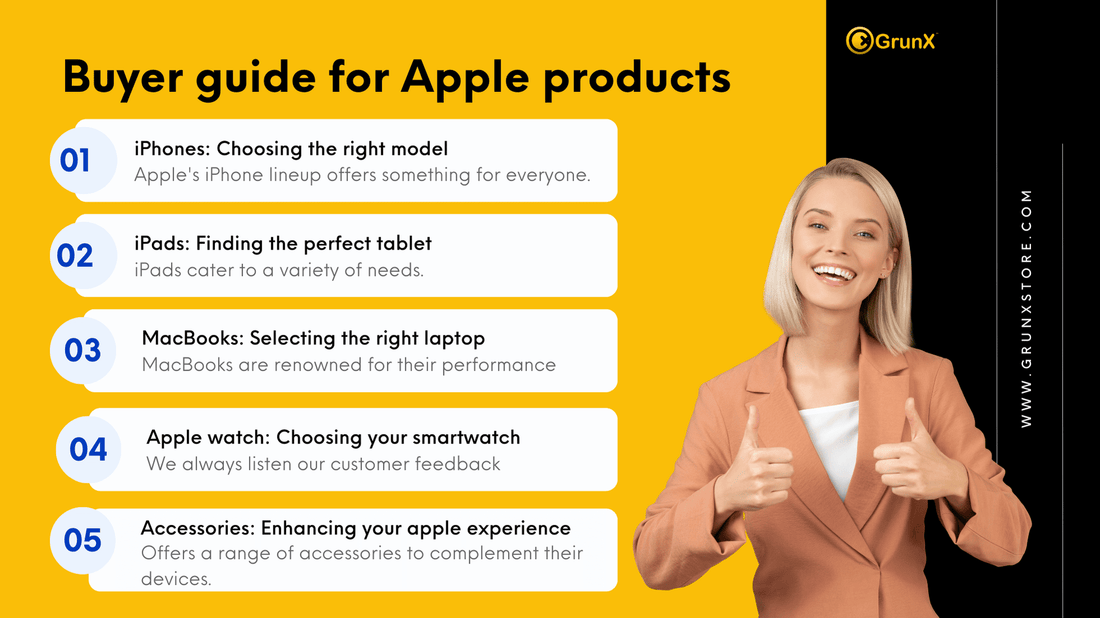 GrunX

Buyer guide for Apple products

01 iPhones: Choosing the right model
Apple's iPhone lineup offers something for everyone.

02 iPads: Finding the perfect tablet
iPads cater to a variety of needs.

03 MacBooks: Selecting the right laptop
MacBooks are renowned for their performance

04 Apple watch: Choosing your smartwatch
We always listen our customer feedback

05 Accessories: Enhancing your apple experience
Offers a range of accessories to complement their devices.

WWW.GRUNXSTORE.COM